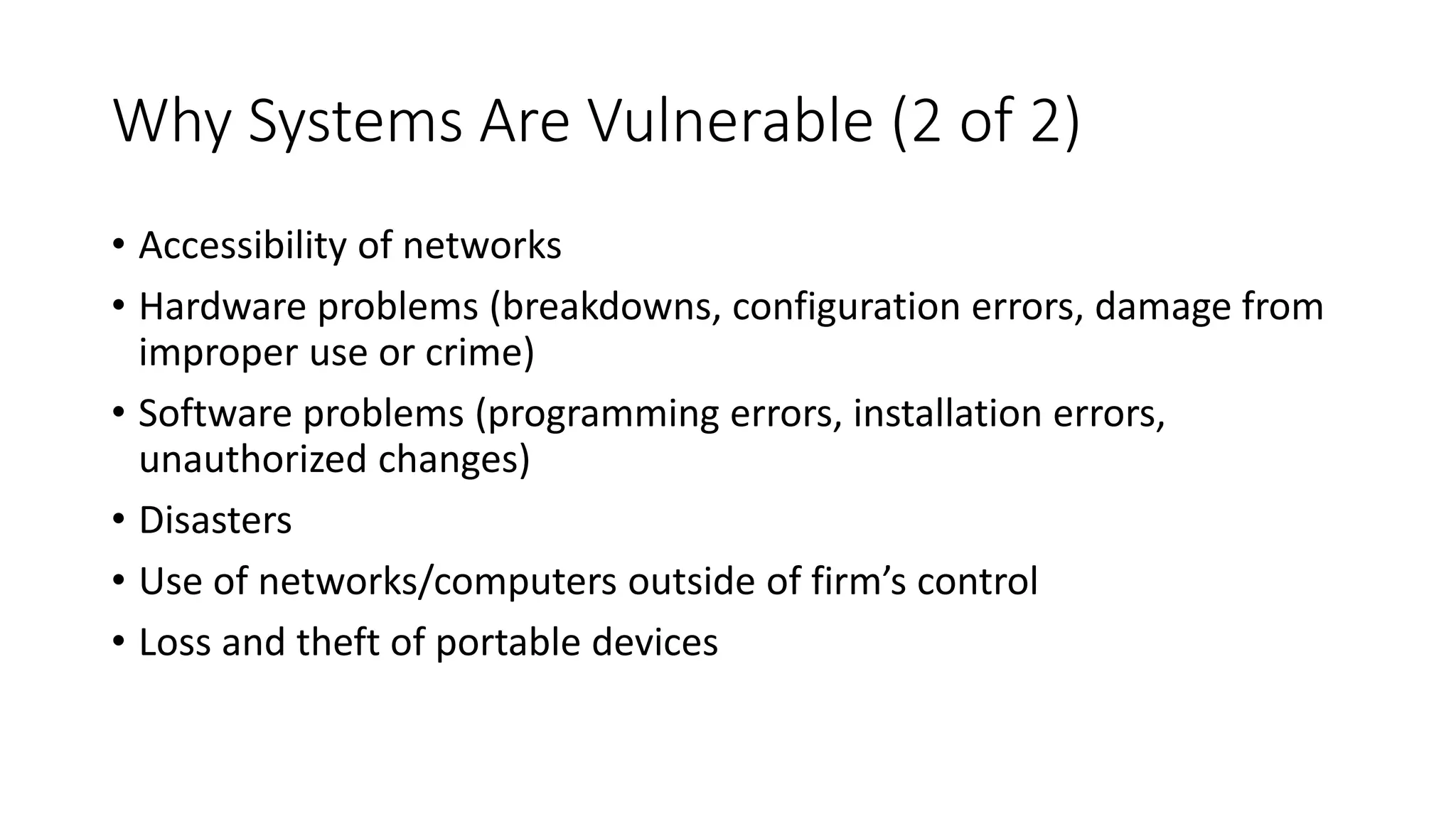 Why Systems Are Vulnerable (2 of 2)

• Accessibility of networks
• Hardware problems (breakdowns, configuration errors, damage from improper use or crime)
• Software problems (programming errors, installation errors, unauthorized changes)
• Disasters
• Use of networks/computers outside of firm’s control
• Loss and theft of portable devices